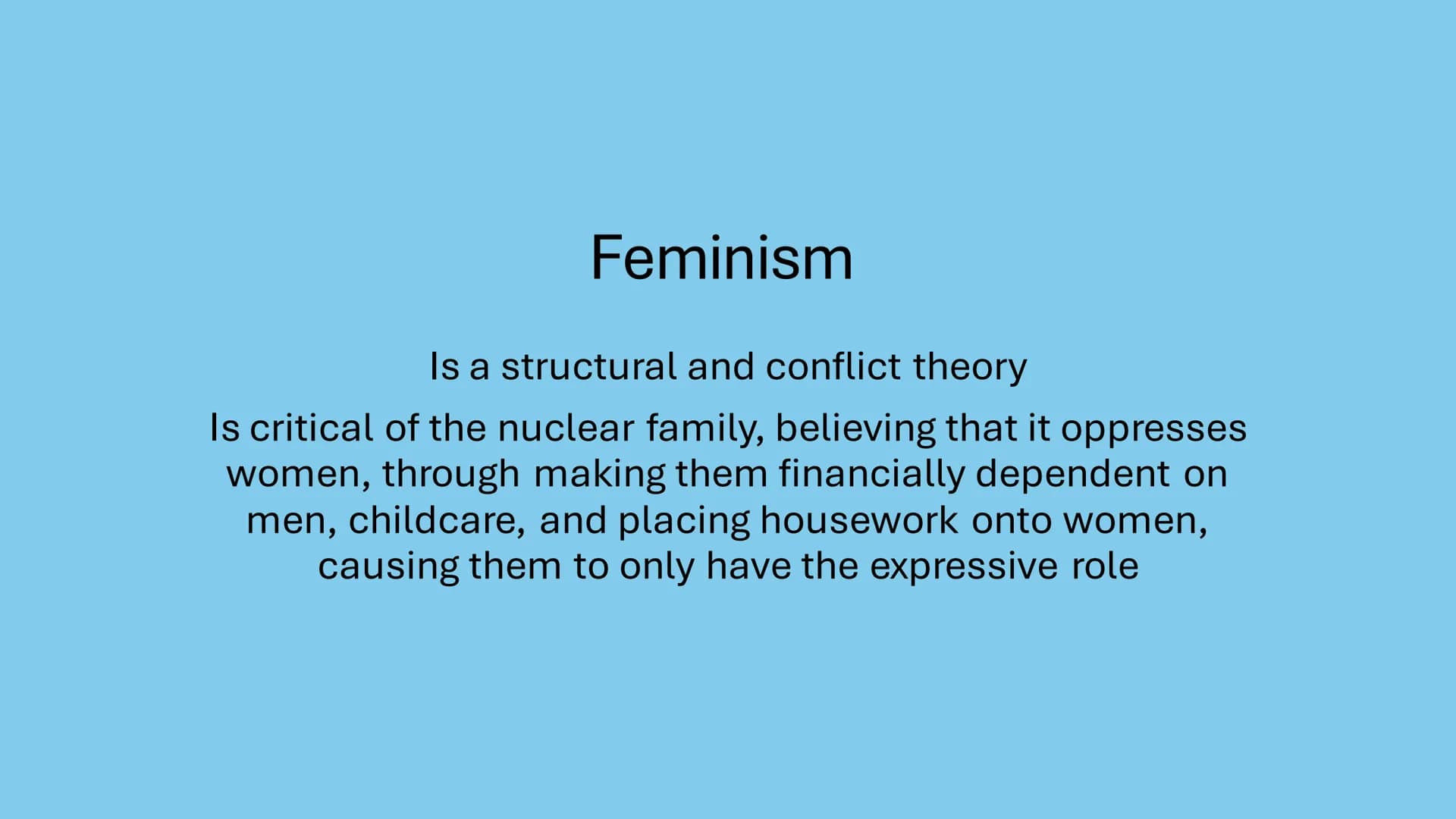 Feminism

Is a structural and conflict theory

Is critical of the nuclear family, believing that it oppresses women, through making them financially dependent on men, childcare, and placing housework onto women, causing them to only have the expressive role